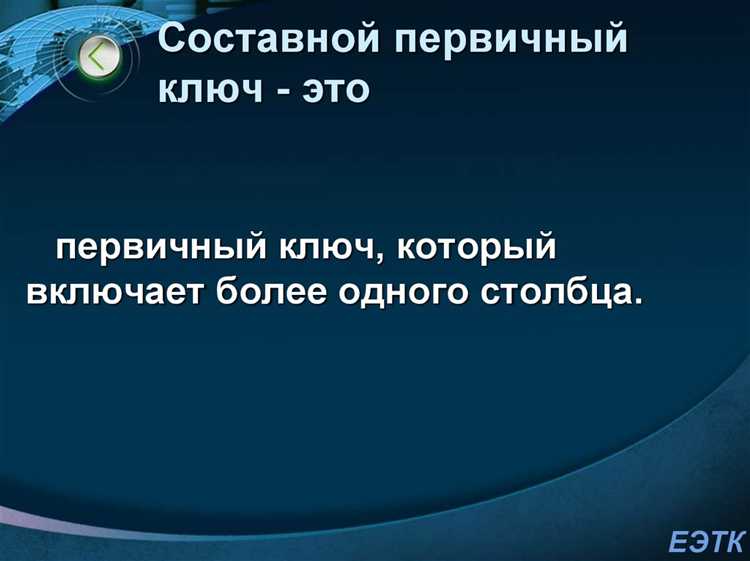 Составной первичный ключ - это

первичный ключ, который включает более одного столбца.

ЕЭТК